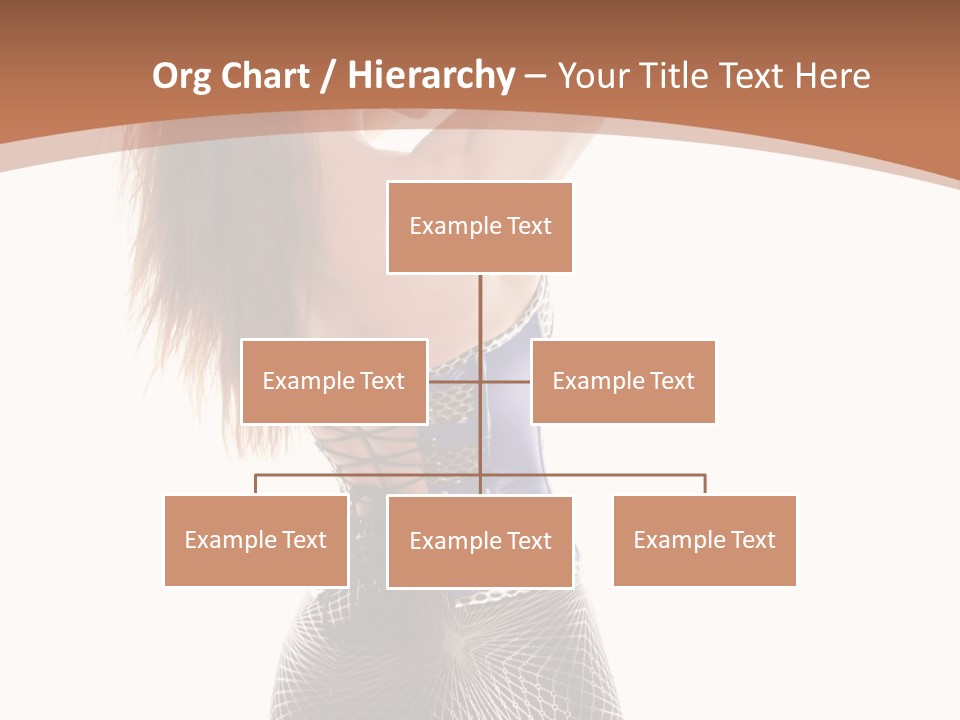 Org Chart / Hierarchy – Your Title Text Here

Example Text

Example Text

Example Text

Example Text

Example Text

Example Text